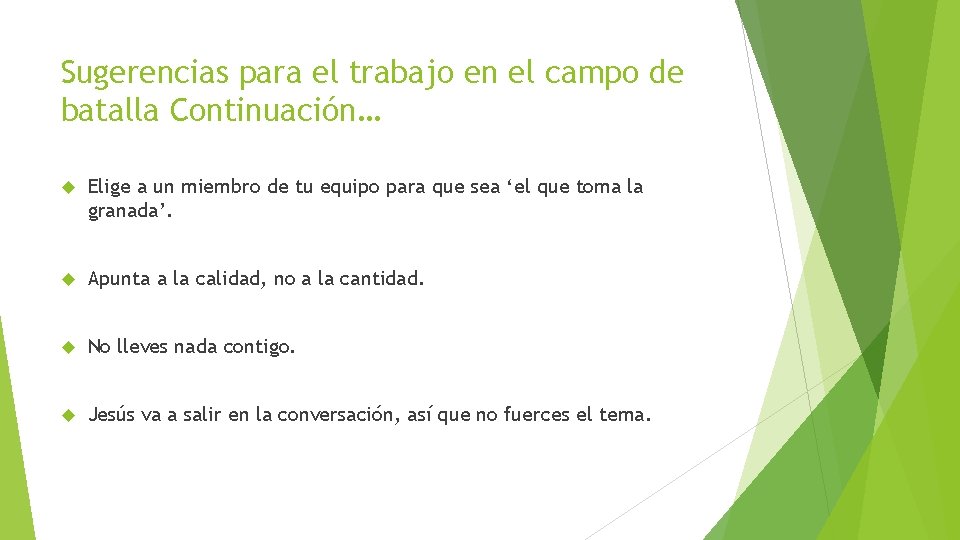 Sugerencias para el trabajo en el campo de batalla Continuación…

Elige a un miembro de tu equipo para que sea ‘el que toma la granada’.

Apunta a la calidad, no a la cantidad.

No lleves nada contigo.

Jesús va a salir en la conversación, así que no fuerces el tema.